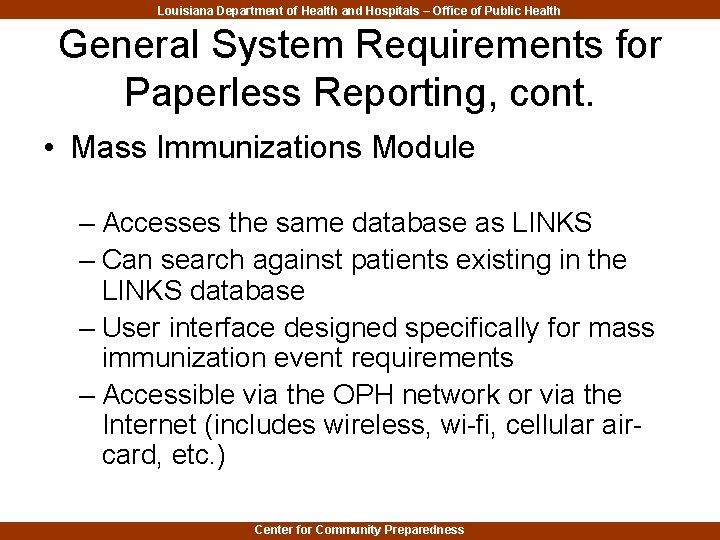 Louisiana Department of Health and Hospitals – Office of Public Health

General System Requirements for Paperless Reporting, cont.

• Mass Immunizations Module

– Accesses the same database as LINKS
– Can search against patients existing in the LINKS database
– User interface designed specifically for mass immunization event requirements
– Accessible via the OPH network or via the Internet (includes wireless, wi-fi, cellular air-card, etc.)

Center for Community Preparedness